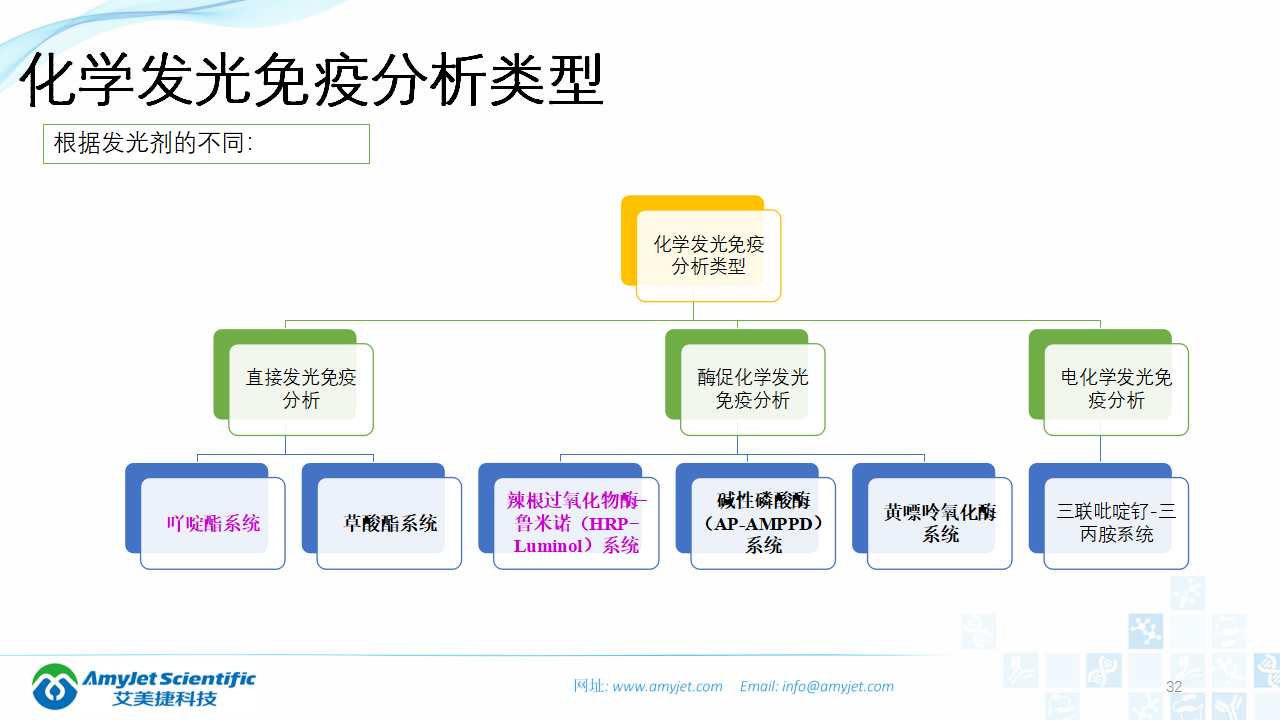 化学发光免疫分析类型

根据发光剂的不同:

化学发光免疫分析类型

直接发光免疫分析

酶促化学发光免疫分析

电化学发光免疫分析

吖啶酯系统

草酸酯系统

辣根过氧化物酶-鲁米诺（HRP-Luminol）系统

碱性磷酸酶（AP-AMPPD）系统

黄嘌呤氧化酶系统

三联吡啶钌-三丙胺系统

Amyjet Scientific
艾美捷科技

网址: www.amyjet.com Email: info@amyjet.com

32